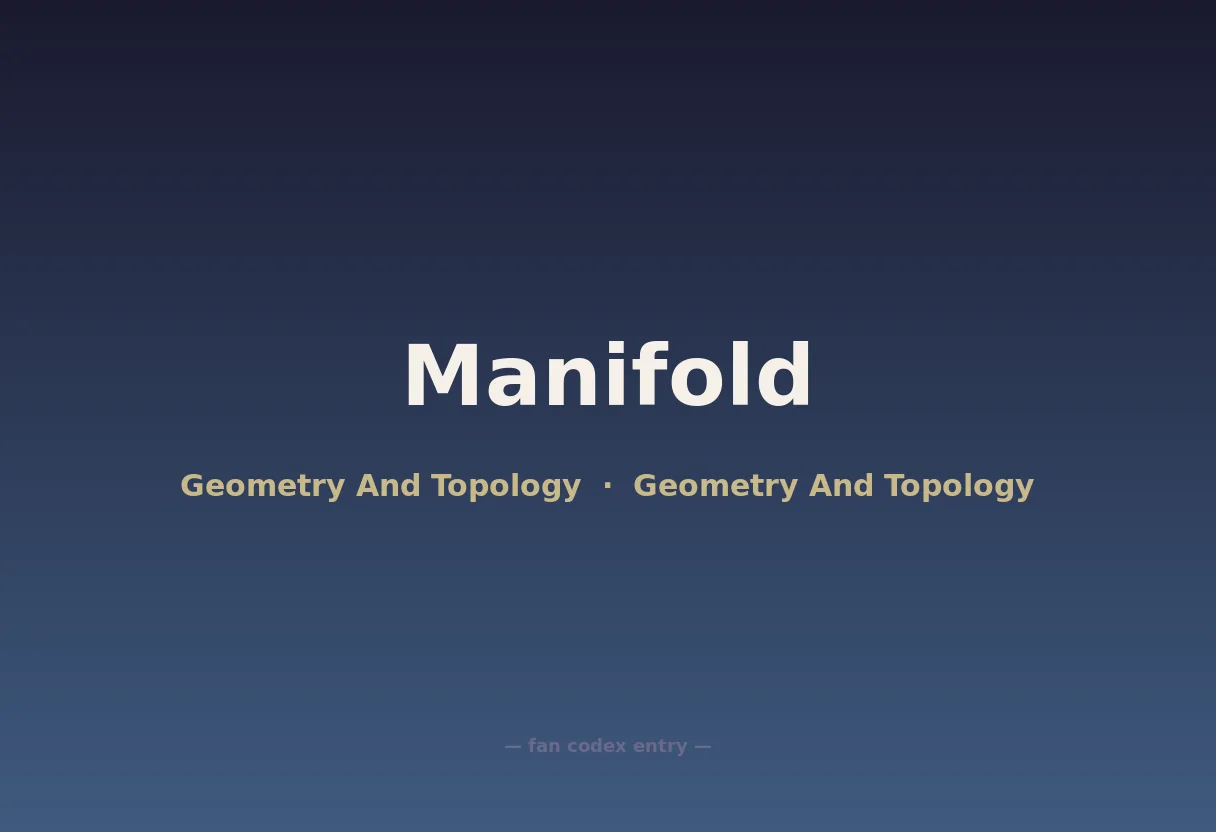 Manifold

Geometry And Topology · Geometry And Topology

— fan codex entry —